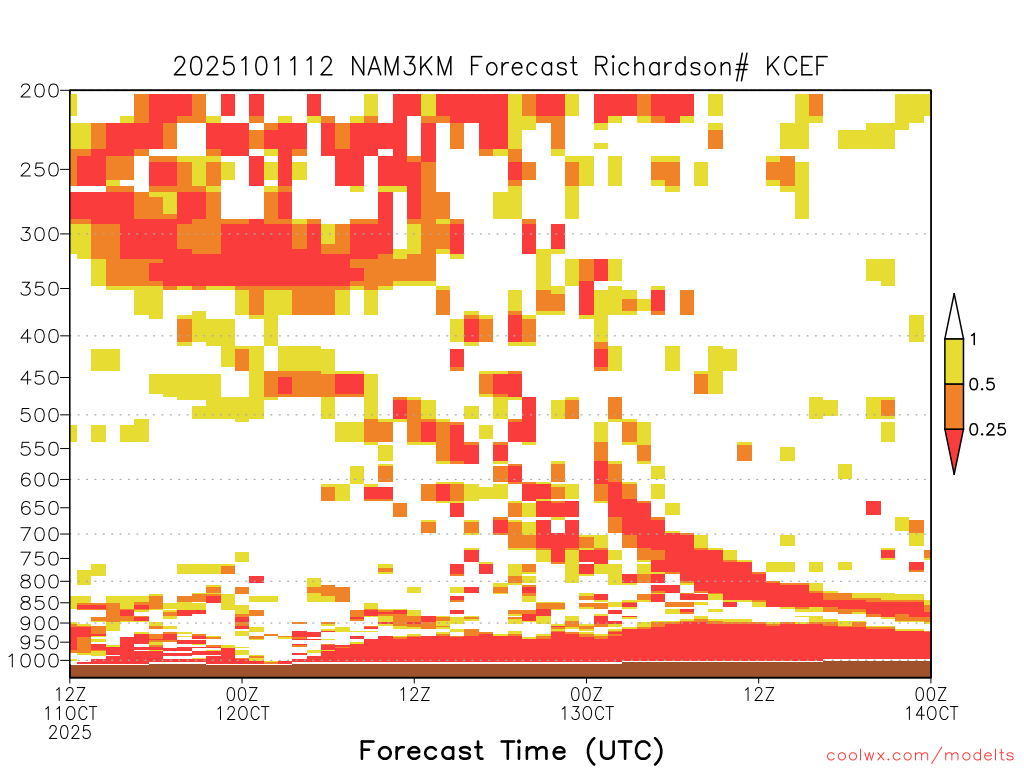 2025101112 NAM3KM Forecast Richardson# KCEF

200
250
300
350
400
450
500
550
600
650
700
750
800
850
900
950
1000

1
0.5
0.25

12Z 11OCT 2025
00Z 12OCT
12Z
00Z 13OCT
12Z
00Z 14OCT

Forecast Time (UTC)

coolwx.com/modelts